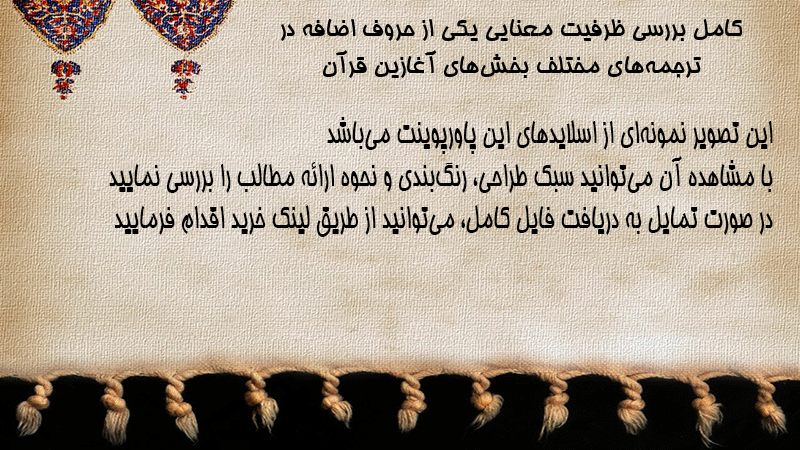 کامل بررسی ظرفیت معنایی یکی از حروف اضافه در ترجمه‌های مختلف بخش‌های آغازین قرآن

این تصویر نمونه‌ای از اسلایدهای این پاورپوینت می‌باشد
با مشاهده آن می‌توانید سبک طراحی، رنگ‌بندی و نحوه ارائه مطالب را بررسی نمایید
در صورت تمایل به دریافت فایل کامل، می‌توانید از طریق لینک خرید اقدام فرمایید